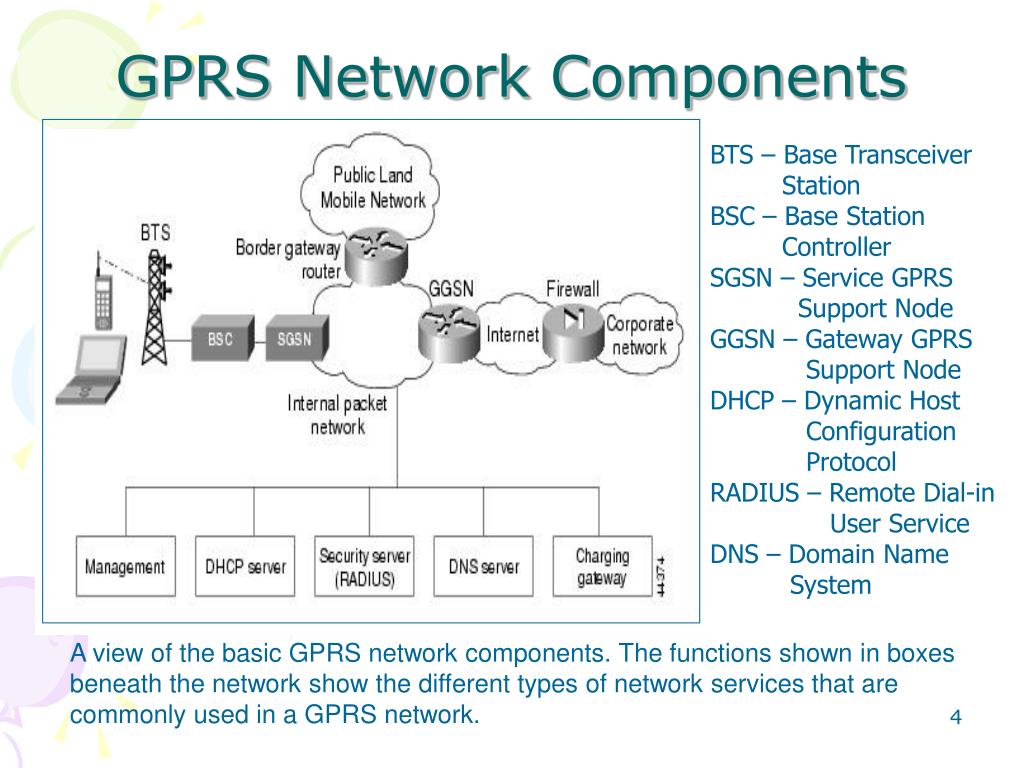 GPRS Network Components

Public Land Mobile Network

BTS

Border gateway router

GGSN

Firewall

BSC

SGSN

Internet

Corporate network

Internal packet network

Management

DHCP server

Security server (RADIUS)

DNS server

Charging gateway

44374

BTS – Base Transceiver Station
BSC – Base Station Controller
SGSN – Service GPRS Support Node
GGSN – Gateway GPRS Support Node
DHCP – Dynamic Host Configuration Protocol
RADIUS – Remote Dial-in User Service
DNS – Domain Name System

A view of the basic GPRS network components. The functions shown in boxes beneath the network show the different types of network services that are commonly used in a GPRS network.

4